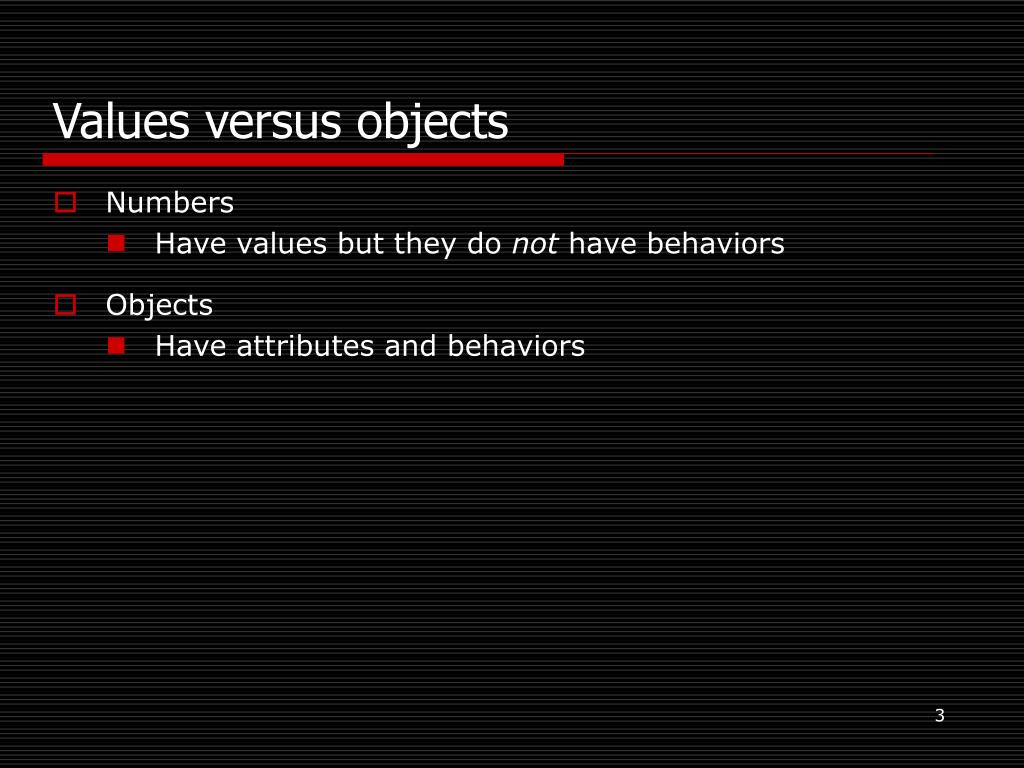 Values versus objects

Numbers

Have values but they do not have behaviors

Objects

Have attributes and behaviors

3